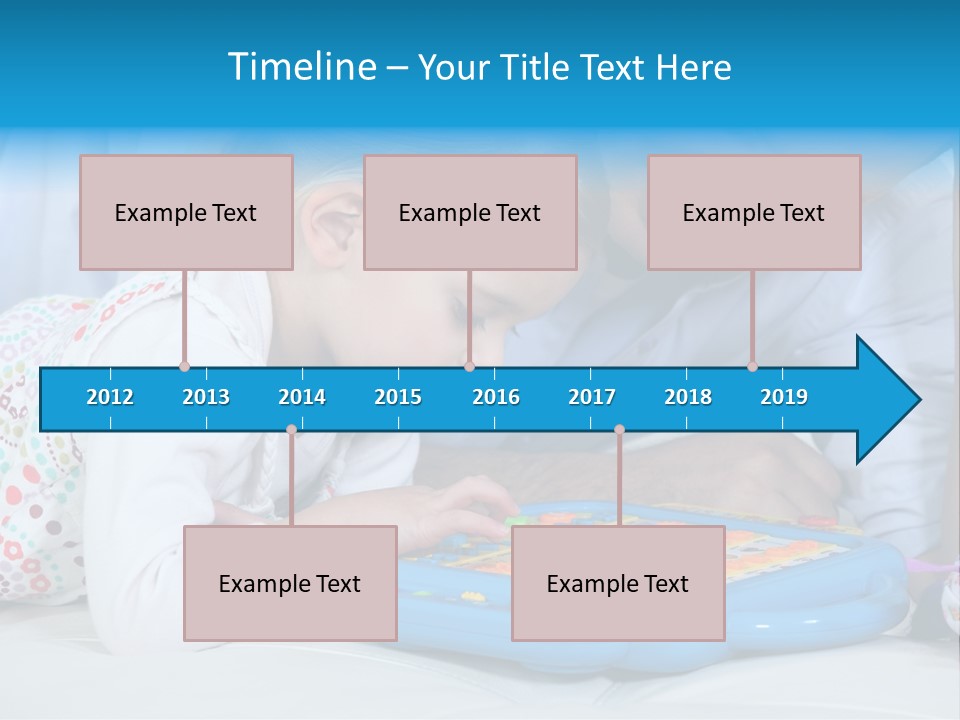 Timeline – Your Title Text Here

Example Text

Example Text

Example Text

2012 2013 2014 2015 2016 2017 2018 2019

Example Text

Example Text